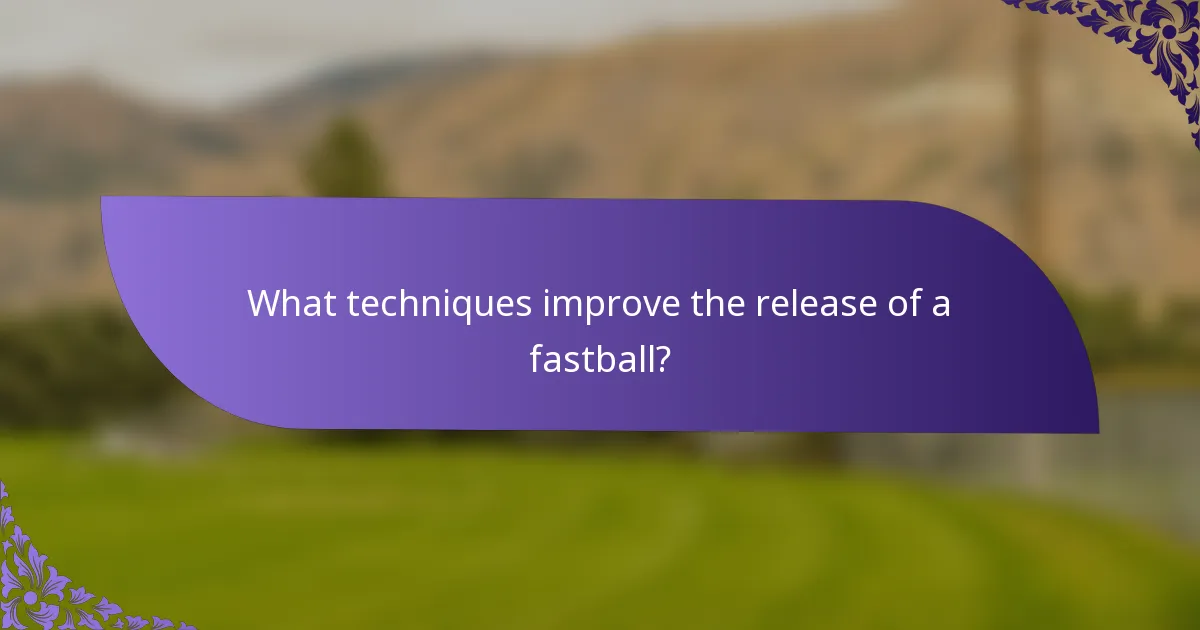 What techniques improve the release of a fastball?